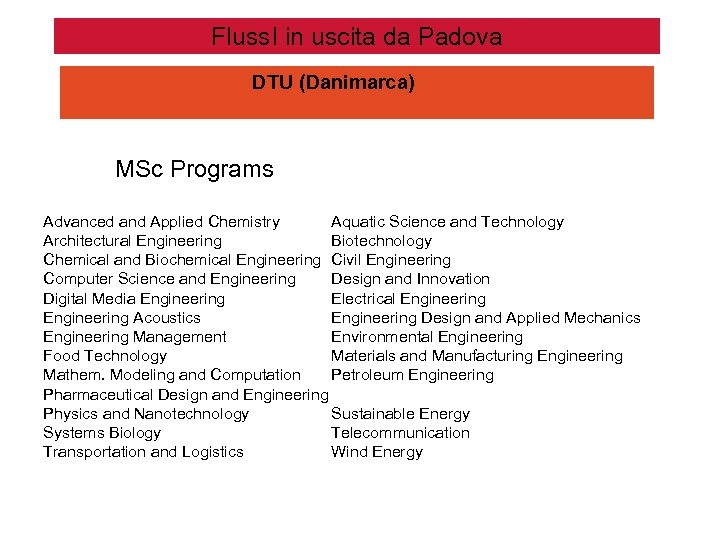 FlussI in uscita da Padova

DTU (Danimarca)

MSc Programs

Advanced and Applied Chemistry
Architectural Engineering
Chemical and Biochemical Engineering
Computer Science and Engineering
Digital Media Engineering
Engineering Acoustics
Engineering Management
Food Technology
Mathem. Modeling and Computation
Pharmaceutical Design and Engineering
Physics and Nanotechnology
Systems Biology
Transportation and Logistics

Aquatic Science and Technology
Biotechnology
Civil Engineering
Design and Innovation
Electrical Engineering
Engineering Design and Applied Mechanics
Environmental Engineering
Materials and Manufacturing Engineering
Petroleum Engineering
Sustainable Energy
Telecommunication
Wind Energy